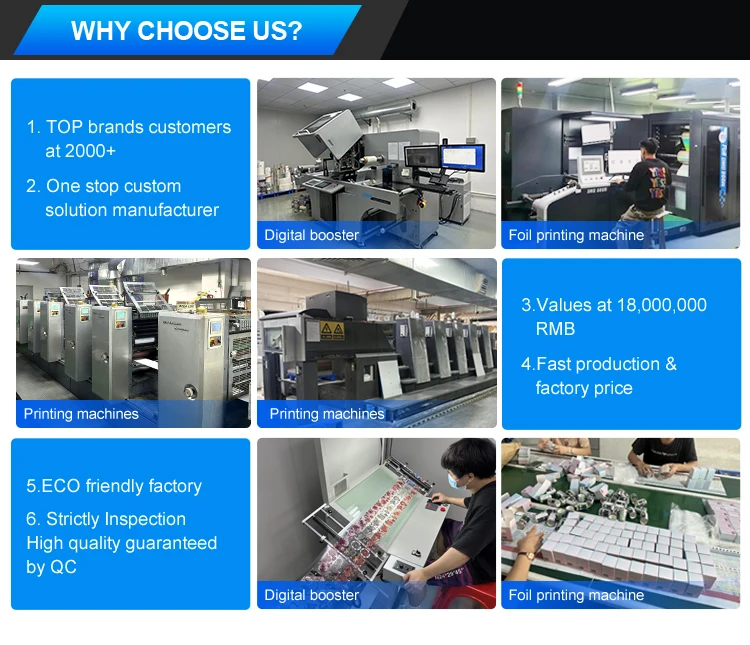 WHY CHOOSE US?

1. TOP brands customers at 2000+

2. One stop custom solution manufacturer

Digital booster

Foil printing machine

Printing machines

Printing machines

3.Values at 18,000,000 RMB

4.Fast production & factory price

5.ECO friendly factory

6. Strictly Inspection High quality guaranteed by QC

Digital booster

Foil printing machine